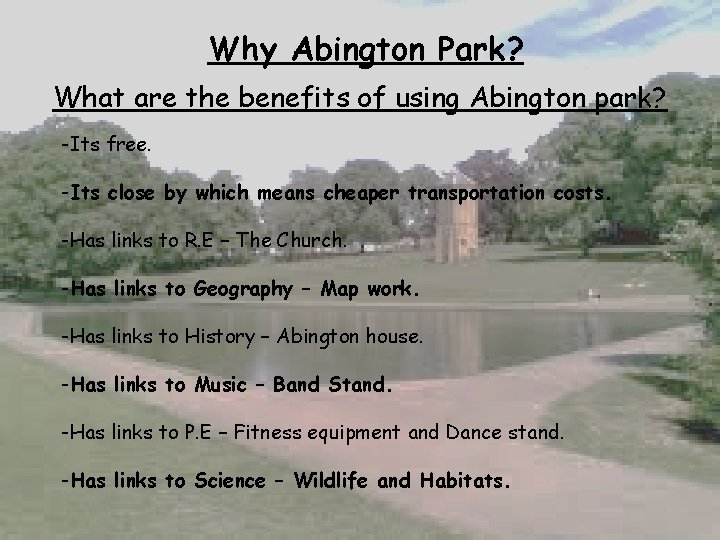 Why Abington Park?

What are the benefits of using Abington park?

-Its free.

-Its close by which means cheaper transportation costs.

-Has links to R.E – The Church.

-Has links to Geography – Map work.

-Has links to History – Abington house.

-Has links to Music – Band Stand.

-Has links to P.E – Fitness equipment and Dance stand.

-Has links to Science – Wildlife and Habitats.